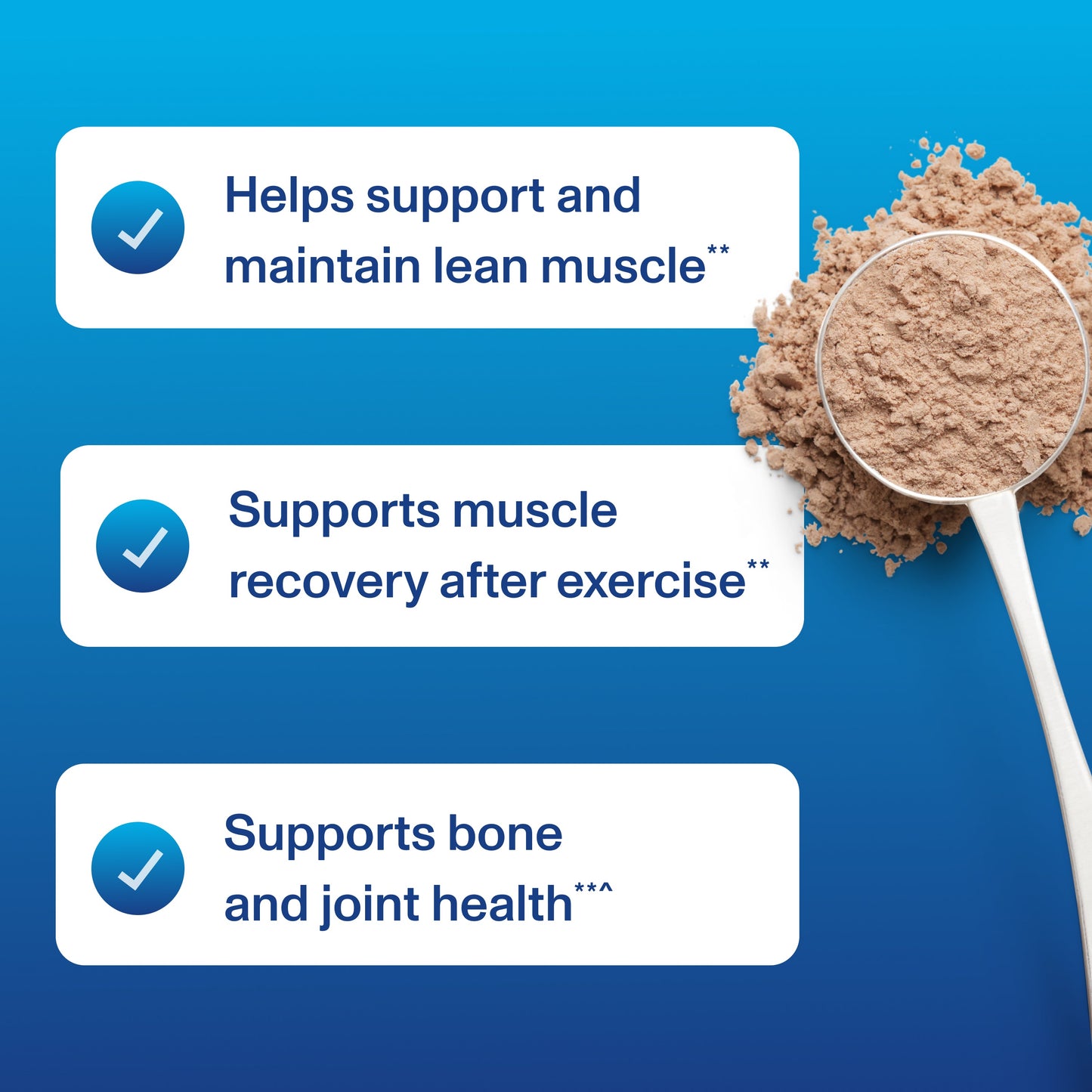 Helps support and maintain lean muscle**

Supports muscle recovery after exercise**

Supports bone and joint health**^